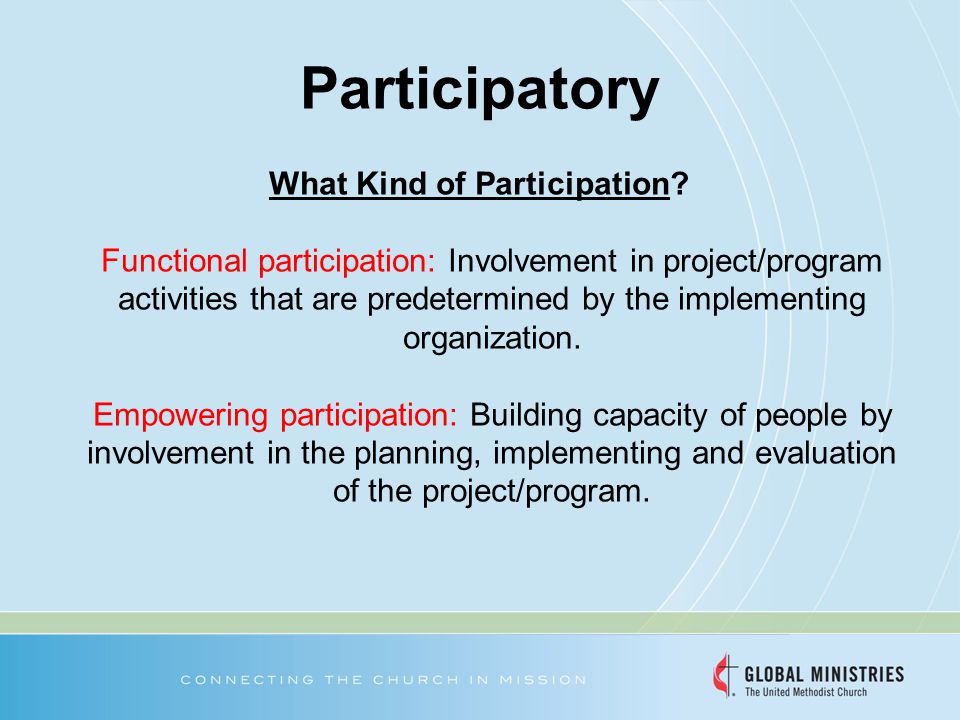 Participatory

What Kind of Participation?

Functional participation: Involvement in project/program activities that are predetermined by the implementing organization.

Empowering participation: Building capacity of people by involvement in the planning, implementing and evaluation of the project/program.

CONNECTING THE CHURCH IN MISSION

GLOBAL MINISTRIES
The United Methodist Church